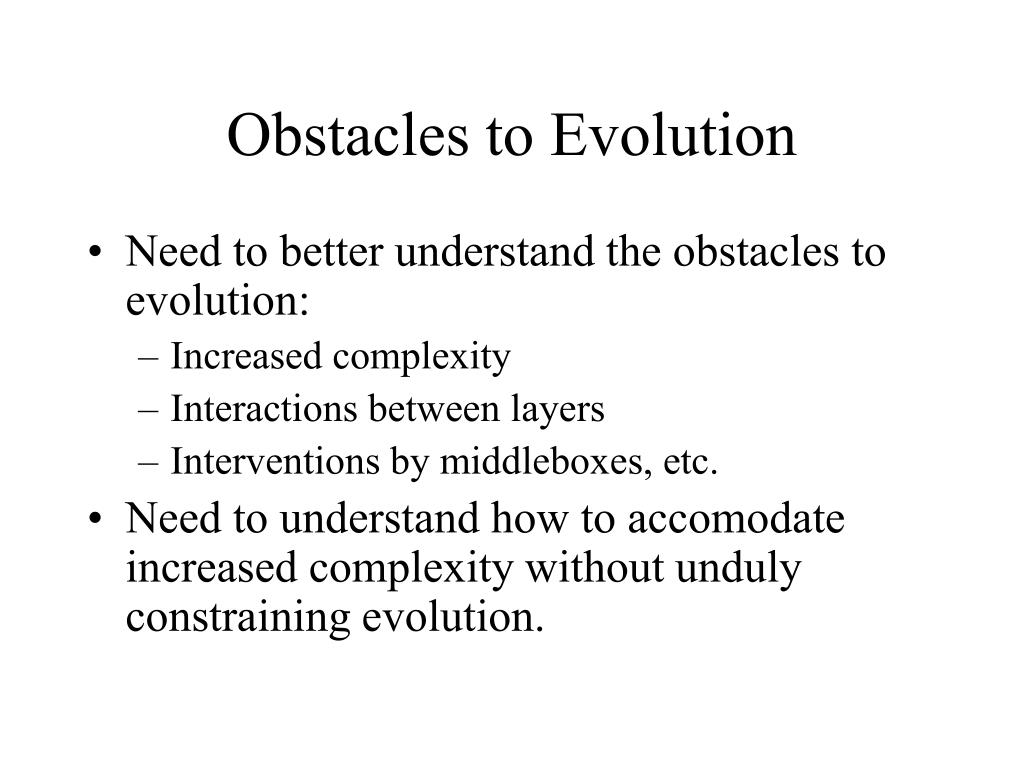 Obstacles to Evolution

• Need to better understand the obstacles to evolution:
– Increased complexity
– Interactions between layers
– Interventions by middleboxes, etc.

• Need to understand how to accomodate increased complexity without unduly constraining evolution.